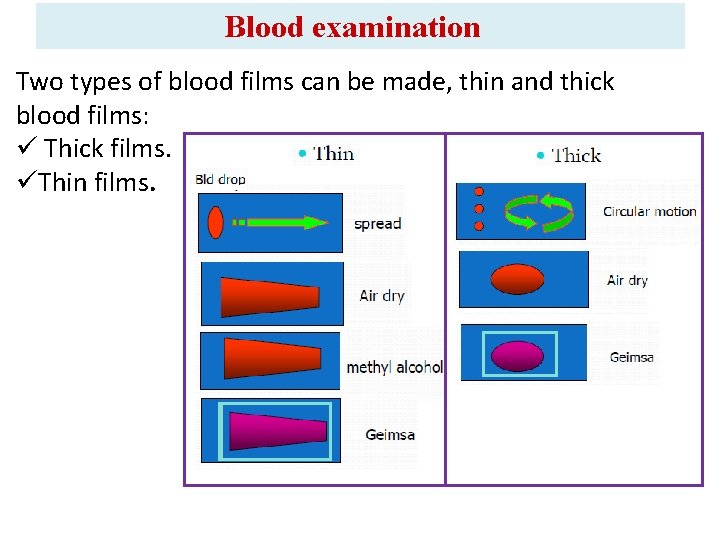 Blood examination

Two types of blood films can be made, thin and thick blood films:

✓ Thick films.

✓Thin films.

• Thin

Bld drop

spread

Air dry

methyl alcohol

Geimsa

• Thick

Circular motion

Air dry

Geimsa